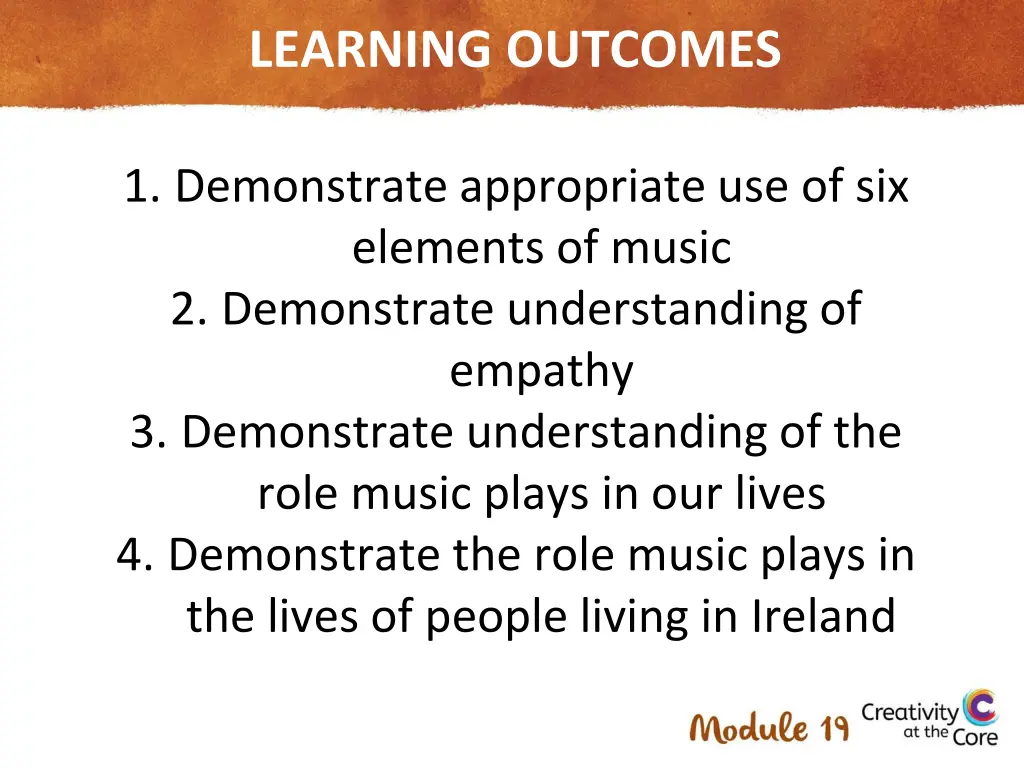 LEARNING OUTCOMES

1. Demonstrate appropriate use of six elements of music
2. Demonstrate understanding of empathy
3. Demonstrate understanding of the role music plays in our lives
4. Demonstrate the role music plays in the lives of people living in Ireland

Module 19

Creativity at the Core